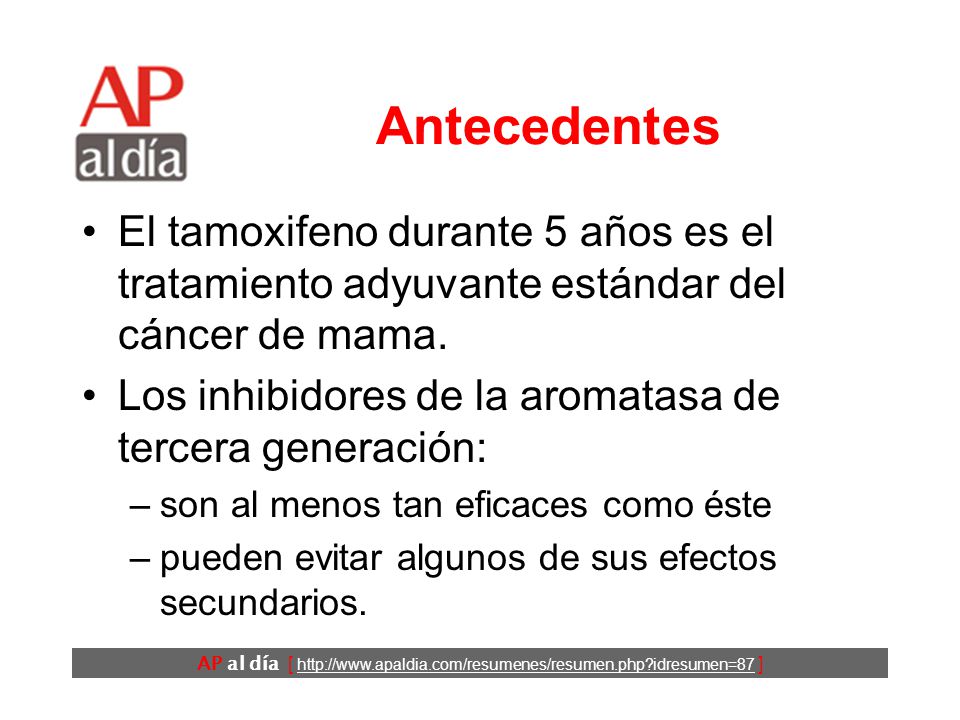 AP al día

Antecedentes

• El tamoxifeno durante 5 años es el tratamiento adyuvante estándar del cáncer de mama.

• Los inhibidores de la aromatasa de tercera generación:

– son al menos tan eficaces como éste

– pueden evitar algunos de sus efectos secundarios.

AP al día [ http://www.apaldia.com/resumenes/resumen.php?idresumen=87 ]